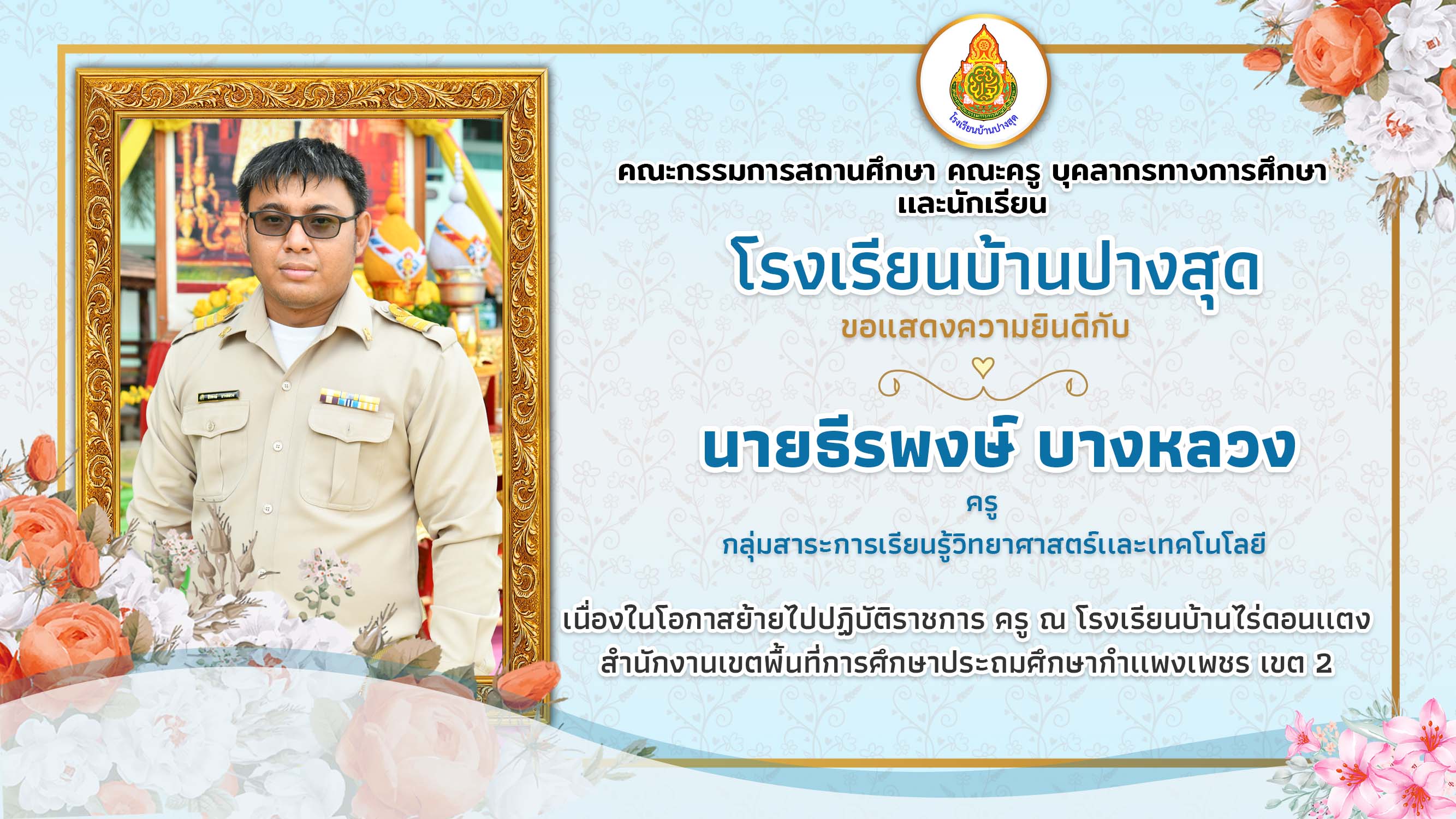 โรงเรียนบ้านปางสุด

คณะกรรมการสถานศึกษา คณะครู บุคลากรทางการศึกษา และนักเรียน

โรงเรียนบ้านปางสุด

ขอแสดงความยินดีกับ

นายธีรพงษ์ บางหลวง

ครู

กลุ่มสาระการเรียนรู้วิทยาศาสตร์และเทคโนโลยี

เนื่องในโอกาสย้ายไปปฏิบัติราชการ ครู ณ โรงเรียนบ้านไร่ดอนแตง สำนักงานเขตพื้นที่การศึกษาประถมศึกษากำแพงเพชร เขต 2